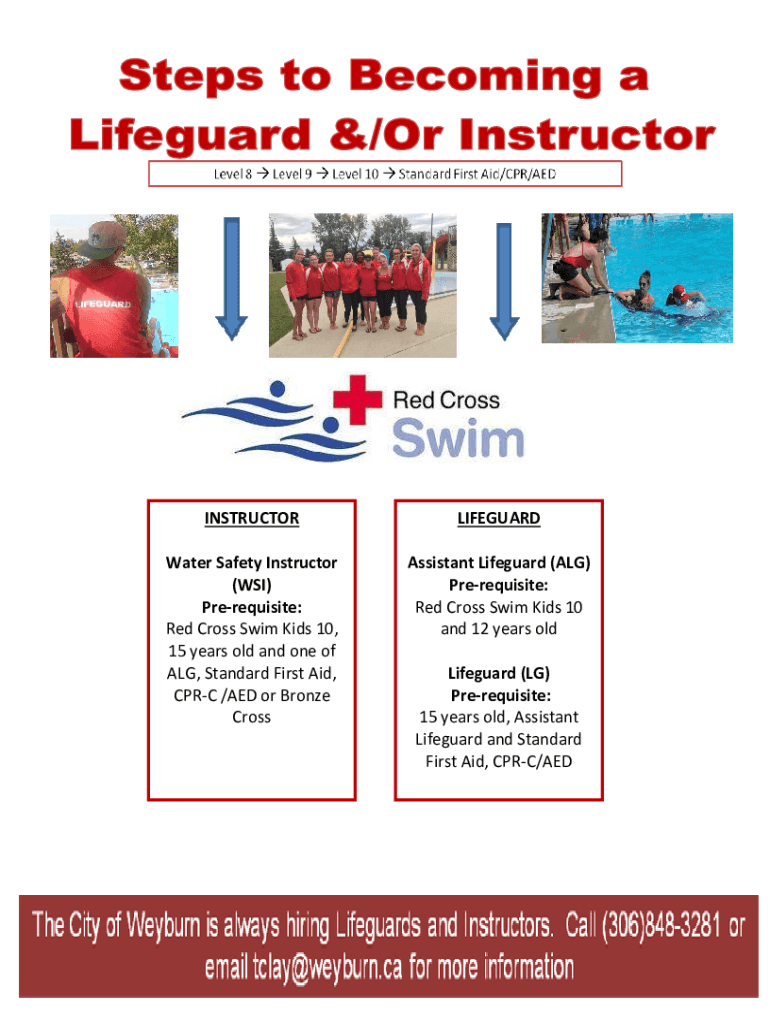 Steps to Becoming a Lifeguard &/Or Instructor

Level 8 → Level 9 → Level 10 → Standard First Aid/CPR/AED

LIFEGUARD

Red Cross Swim

INSTRUCTOR

Water Safety Instructor (WSI)
Pre-requisite:
Red Cross Swim Kids 10, 15 years old and one of ALG, Standard First Aid, CPR-C /AED or Bronze Cross

LIFEGUARD

Assistant Lifeguard (ALG)
Pre-requisite:
Red Cross Swim Kids 10 and 12 years old

Lifeguard (LG)
Pre-requisite:
15 years old, Assistant Lifeguard and Standard First Aid, CPR-C/AED

The City of Weyburn is always hiring Lifeguards and Instructors. Call (306)848-3281 or email tclay@weyburn.ca for more information